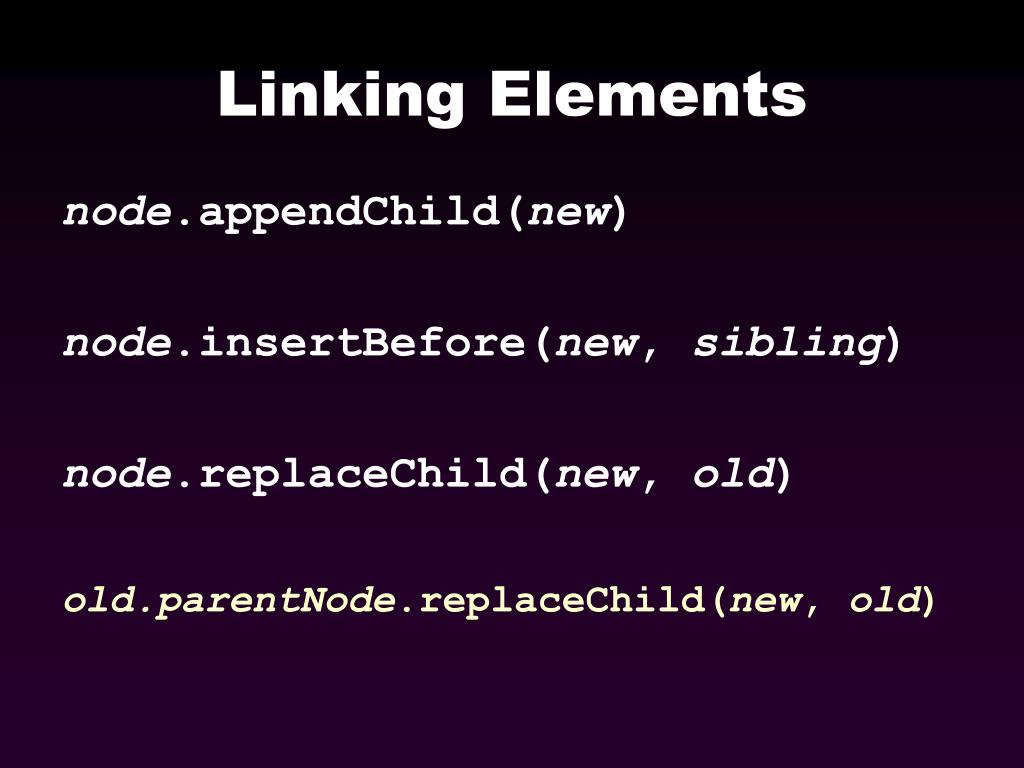 Linking Elements

node.appendChild(new)

node.insertBefore(new, sibling)

node.replaceChild(new, old)

old.parentNode.replaceChild(new, old)